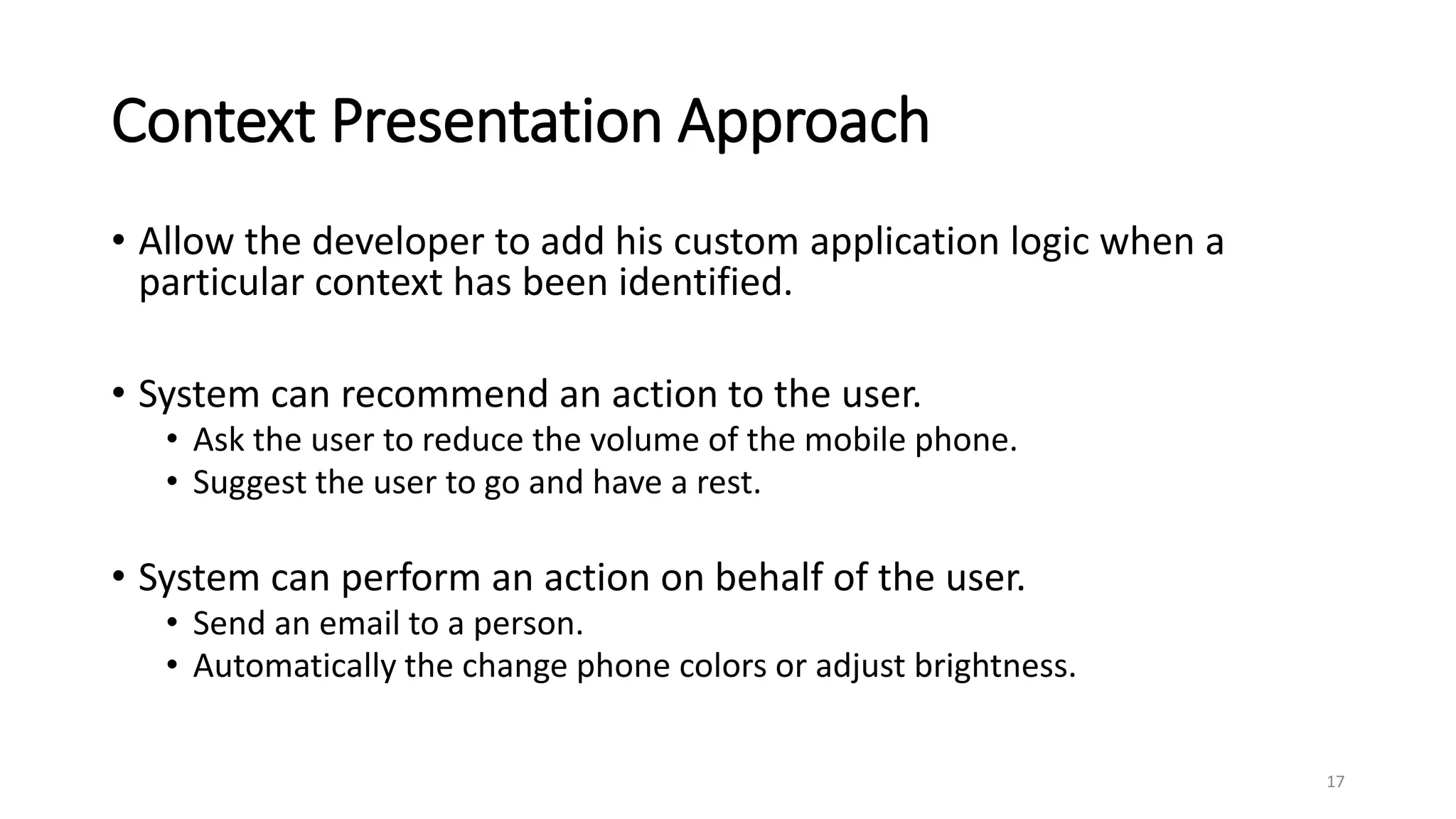 Context Presentation Approach

• Allow the developer to add his custom application logic when a particular context has been identified.

• System can recommend an action to the user.
  • Ask the user to reduce the volume of the mobile phone.
  • Suggest the user to go and have a rest.

• System can perform an action on behalf of the user.
  • Send an email to a person.
  • Automatically the change phone colors or adjust brightness.

17